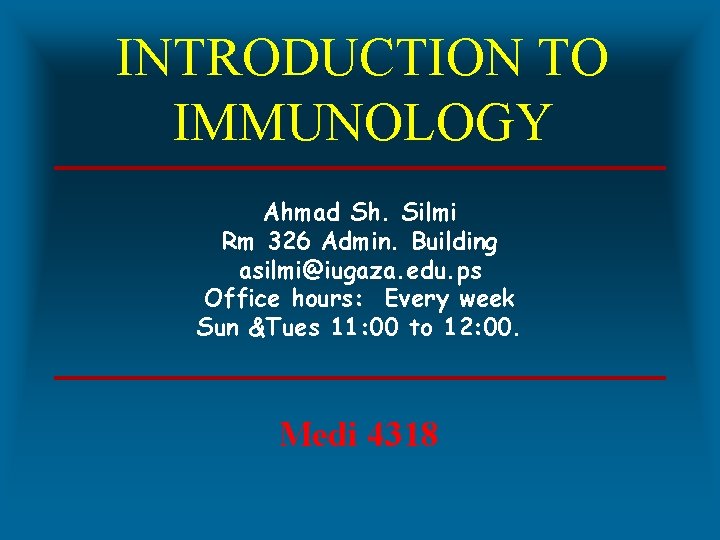 INTRODUCTION TO IMMUNOLOGY

Ahmad Sh. Silmi
Rm 326 Admin. Building
asilmi@iugaza.edu.ps
Office hours: Every week
Sun &Tues 11:00 to 12:00.

Medi 4318